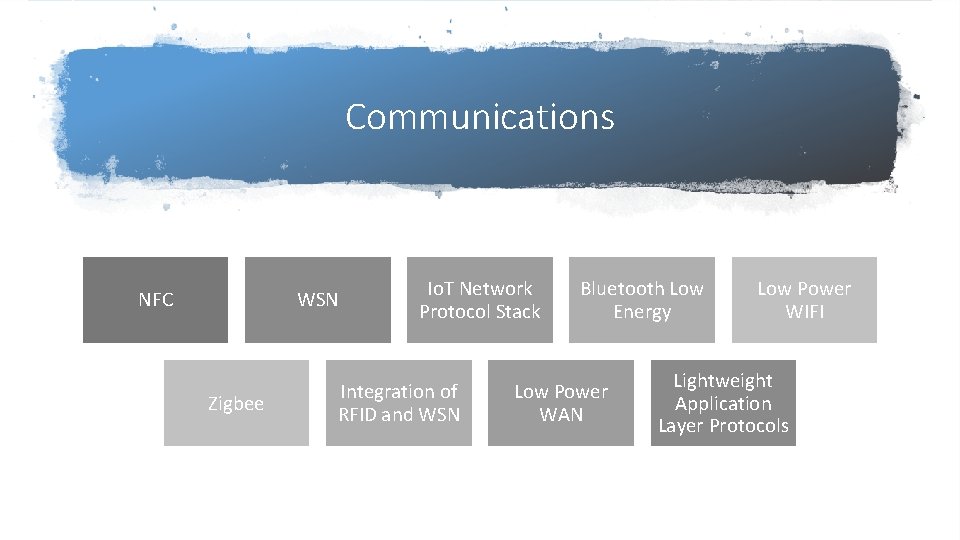 Communications

NFC

WSN

IoT Network Protocol Stack

Bluetooth Low Energy

Low Power WIFI

Zigbee

Integration of RFID and WSN

Low Power WAN

Lightweight Application Layer Protocols